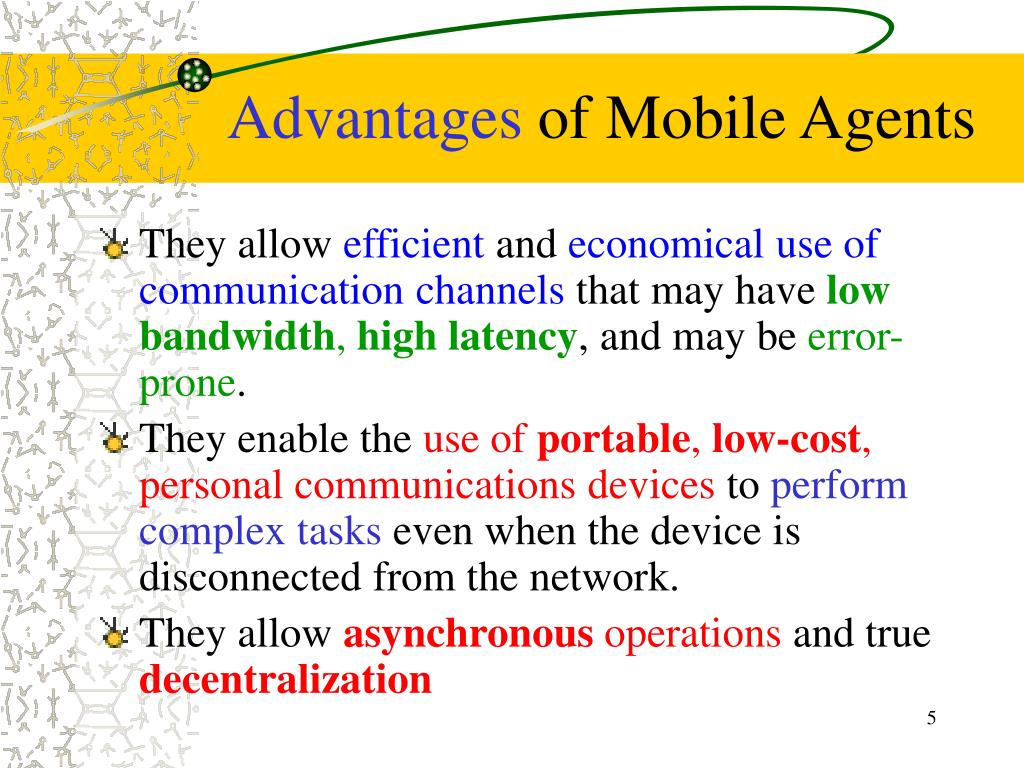 Advantages of Mobile Agents

They allow efficient and economical use of communication channels that may have low bandwidth, high latency, and may be error-prone.

They enable the use of portable, low-cost, personal communications devices to perform complex tasks even when the device is disconnected from the network.

They allow asynchronous operations and true decentralization

5